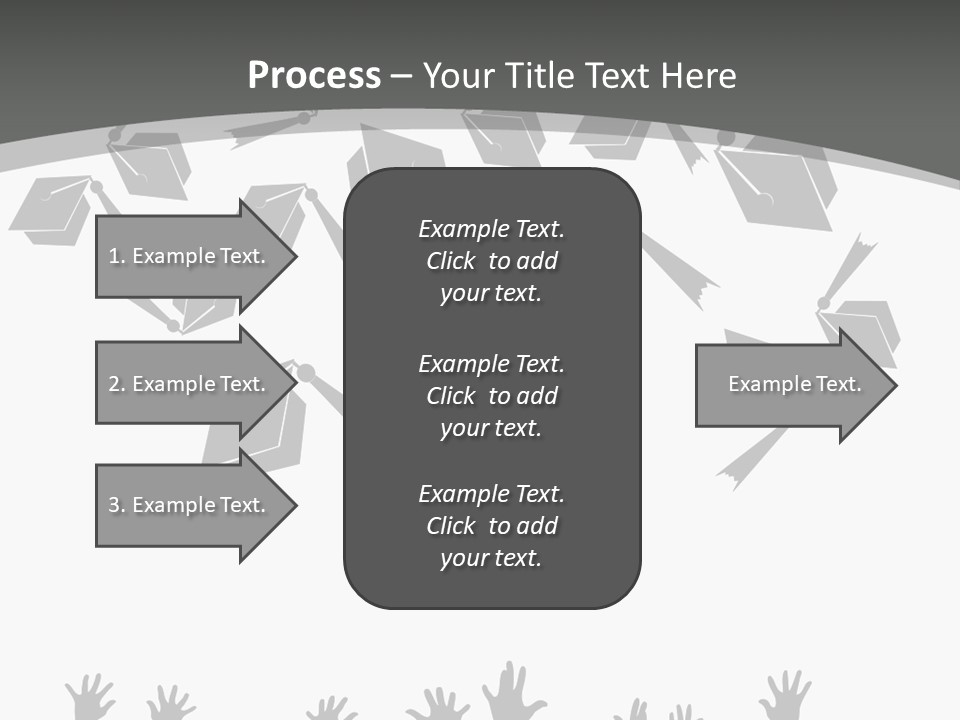 Process – Your Title Text Here

1. Example Text.

2. Example Text.

3. Example Text.

Example Text. Click to add your text.

Example Text. Click to add your text.

Example Text. Click to add your text.

Example Text.